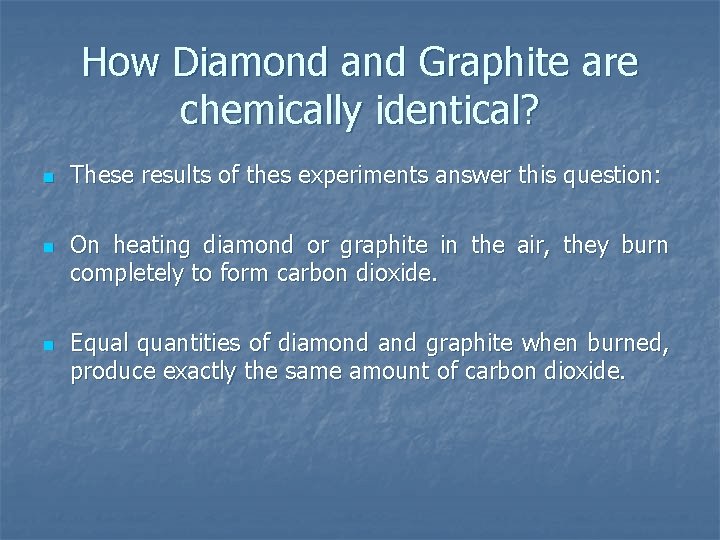 How Diamond and Graphite are chemically identical?

These results of thes experiments answer this question:

On heating diamond or graphite in the air, they burn completely to form carbon dioxide.

Equal quantities of diamond and graphite when burned, produce exactly the same amount of carbon dioxide.